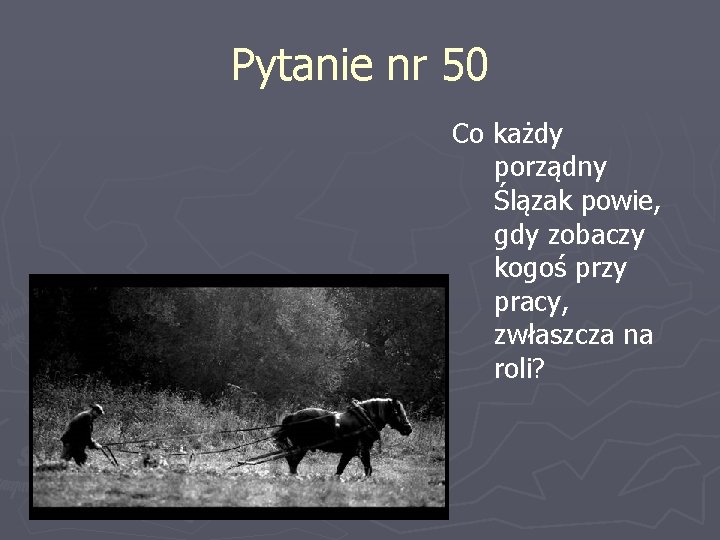 Pytanie nr 50

Co każdy porządny Ślązak powie, gdy zobaczy kogoś przy pracy, zwłaszcza na roli?